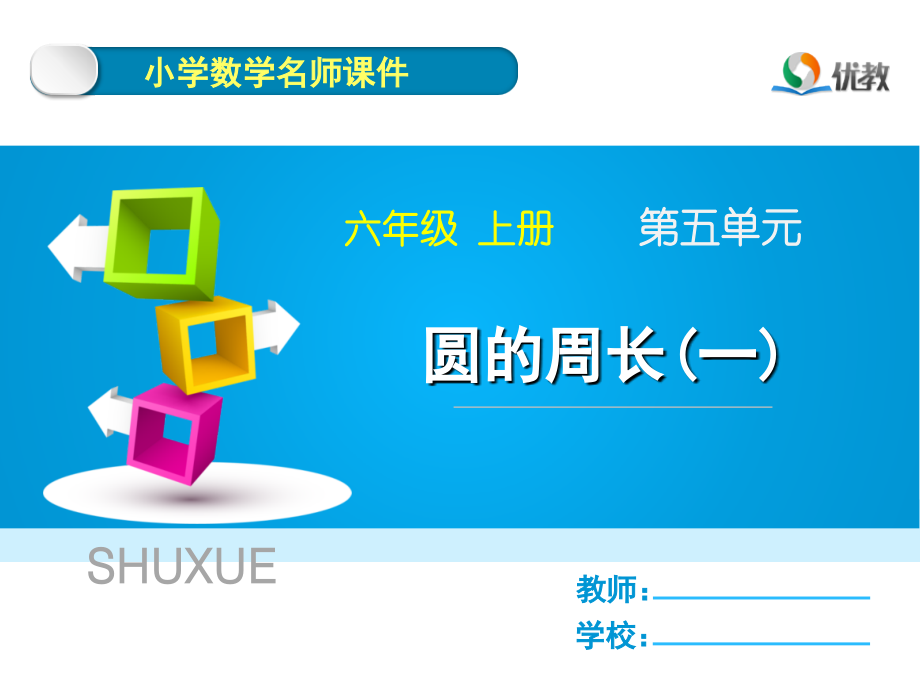 小学数学名师课件

优教

六年级 上册

第五单元

圆的周长（一）

SHUXUE

教师：

学校：